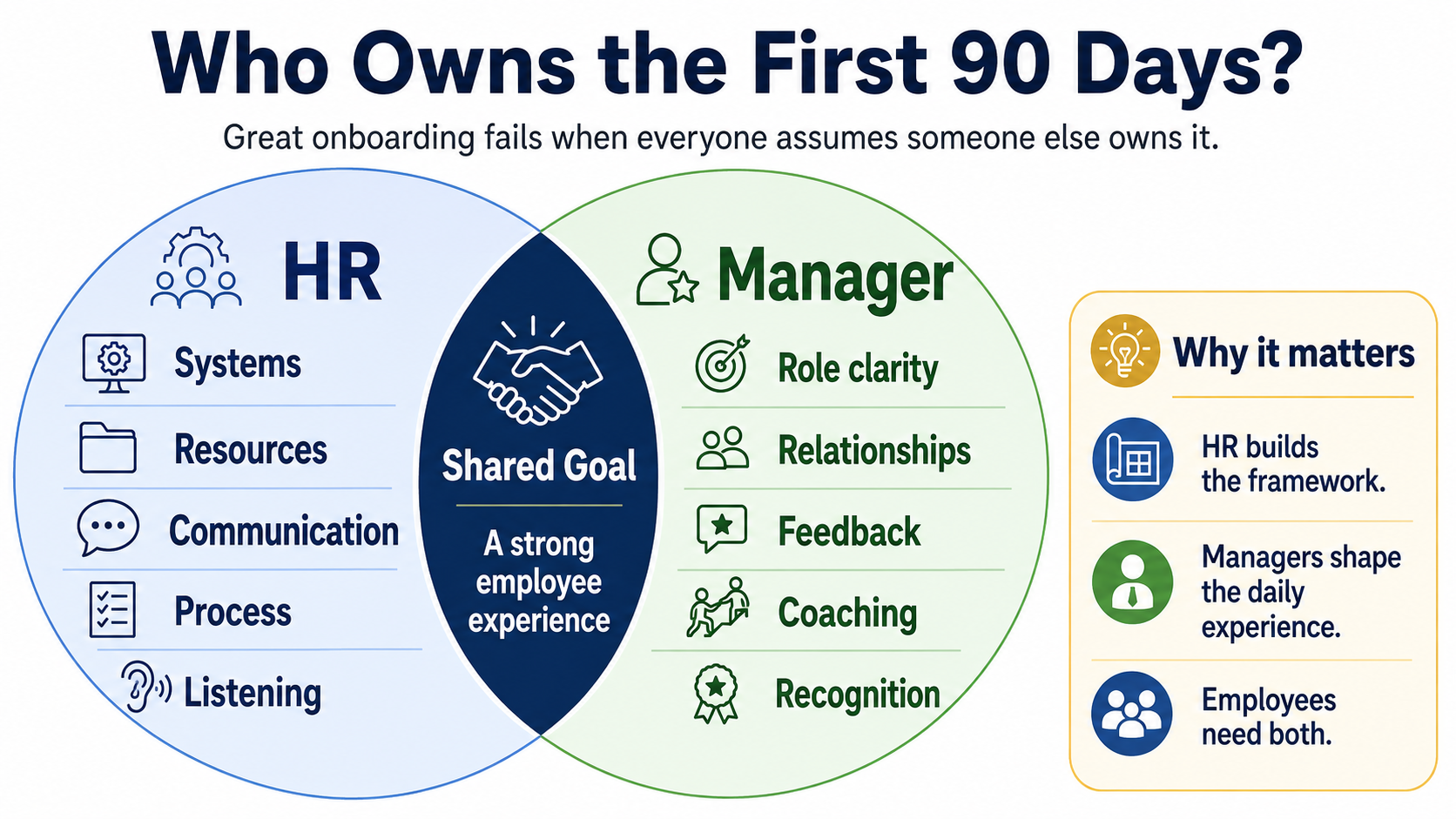 Who Owns the First 90 Days?

Great onboarding fails when everyone assumes someone else owns it.

HR

Systems

Resources

Communication

Process

Listening

Shared Goal

A strong employee experience

Manager

Role clarity

Relationships

Feedback

Coaching

Recognition

Why it matters

HR builds the framework.

Managers shape the daily experience.

Employees need both.